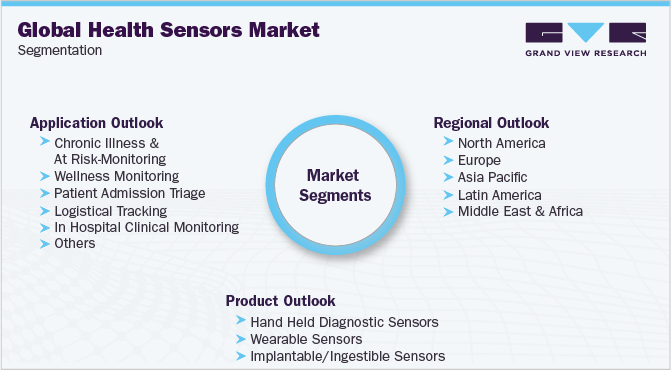 Global Health Sensors Market
Segmentation

GRAND VIEW RESEARCH

Application Outlook
Chronic Illness & At Risk-Monitoring
Wellness Monitoring
Patient Admission Triage
Logistical Tracking
In Hospital Clinical Monitoring
Others

Market Segments

Regional Outlook
North America
Europe
Asia Pacific
Latin America
Middle East & Africa

Product Outlook
Hand Held Diagnostic Sensors
Wearable Sensors
Implantable/Ingestible Sensors